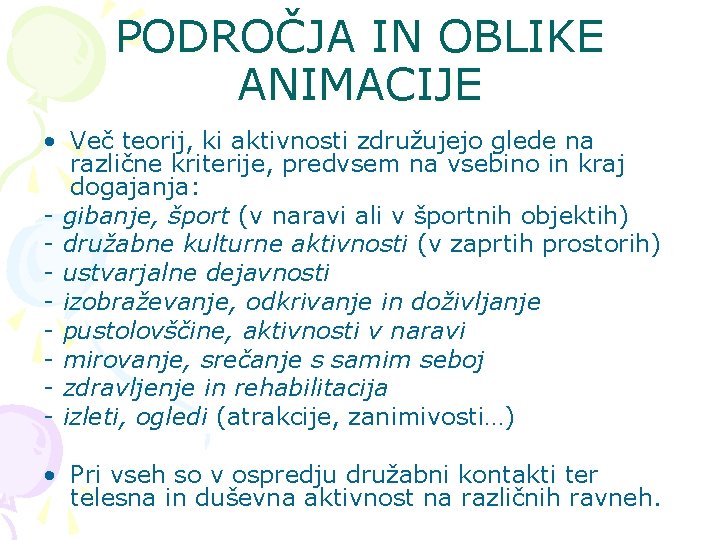 PODROČJA IN OBLIKE ANIMACIJE

• Več teorij, ki aktivnosti združujejo glede na različne kriterije, predvsem na vsebino in kraj dogajanja:
- gibanje, šport (v naravi ali v športnih objektih)
- družabne kulturne aktivnosti (v zaprtih prostorih)
- ustvarjalne dejavnosti
- izobraževanje, odkrivanje in doživljanje
- pustolovščine, aktivnosti v naravi
- mirovanje, srečanje s samim seboj
- zdravljenje in rehabilitacija
- izleti, ogledi (atrakcije, zanimivosti…)

• Pri vseh so v ospredju družabni kontakti ter telesna in duševna aktivnost na različnih ravneh.